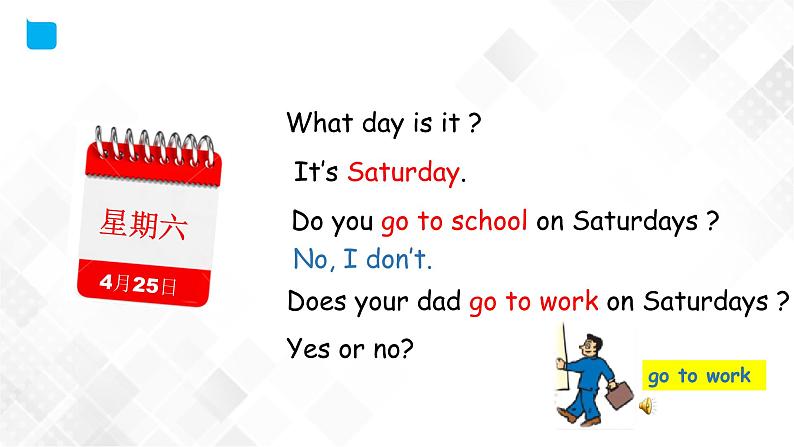 星期六

4月25日

What day is it ?

It's Saturday.

Do you go to school on Saturdays ?

No, I don't.

Does your dad go to work on Saturdays ?

Yes or no?

go to work